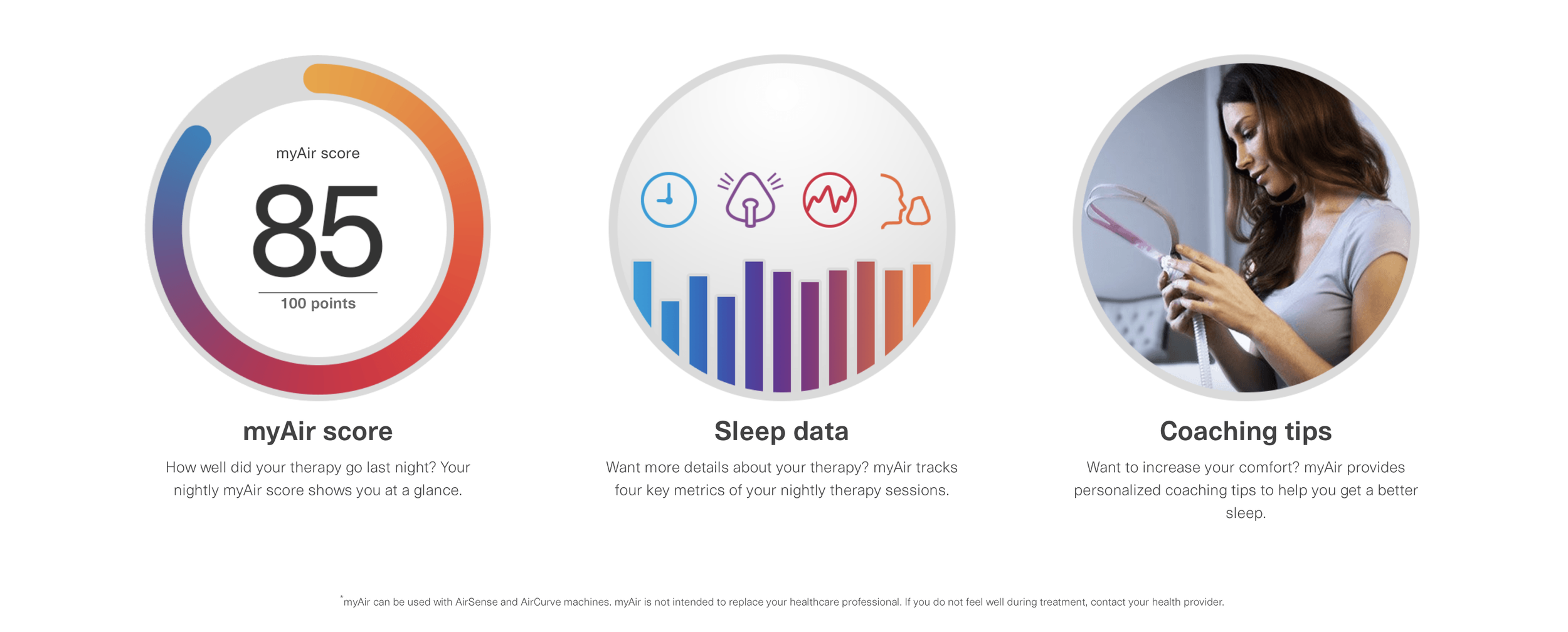 myAir score

85

100 points

myAir score

How well did your therapy go last night? Your nightly myAir score shows you at a glance.

Sleep data

Want more details about your therapy? myAir tracks four key metrics of your nightly therapy sessions.

Coaching tips

Want to increase your comfort? myAir provides personalized coaching tips to help you get a better sleep.

*myAir can be used with AirSense and AirCurve machines. myAir is not intended to replace your healthcare professional. If you do not feel well during treatment, contact your health provider.